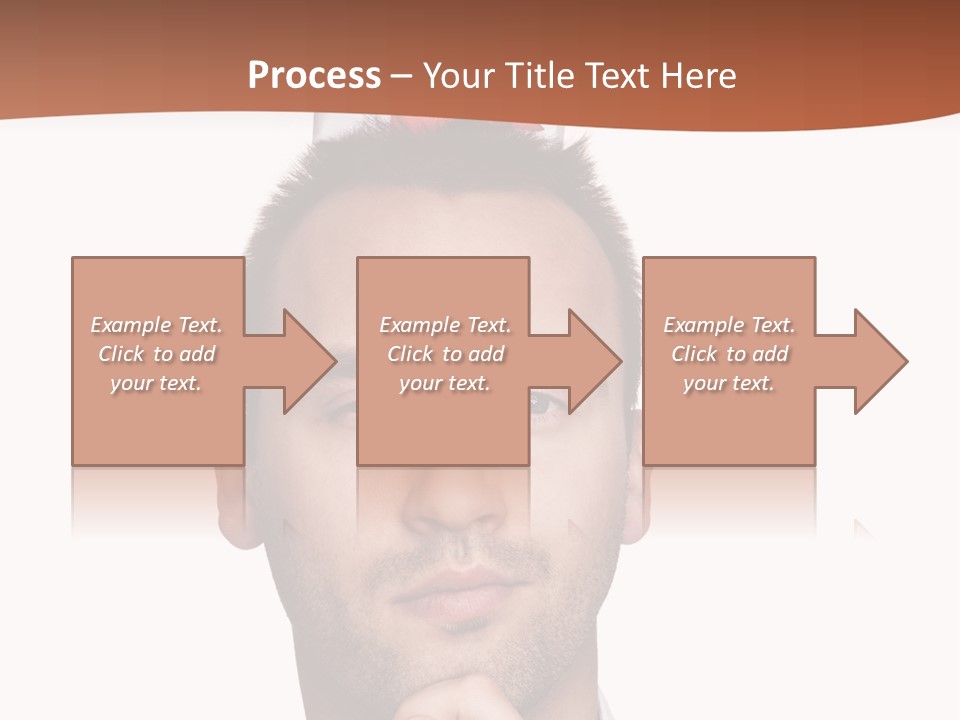 Process – Your Title Text Here

Example Text. Click to add your text.

Example Text. Click to add your text.

Example Text. Click to add your text.